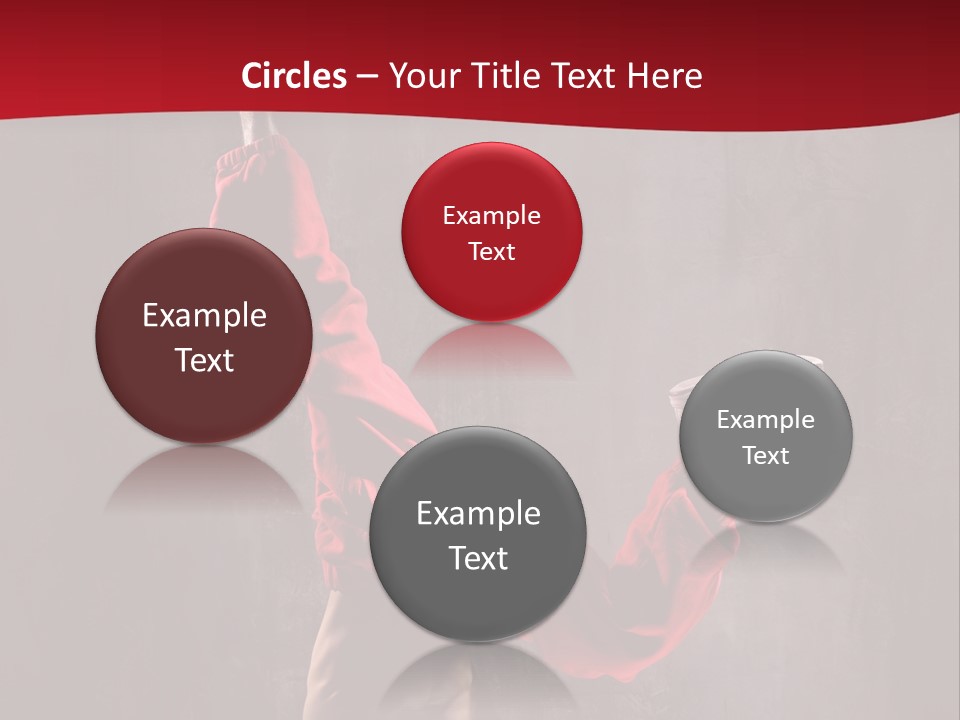 Circles – Your Title Text Here

Example Text

Example Text

Example Text

Example Text